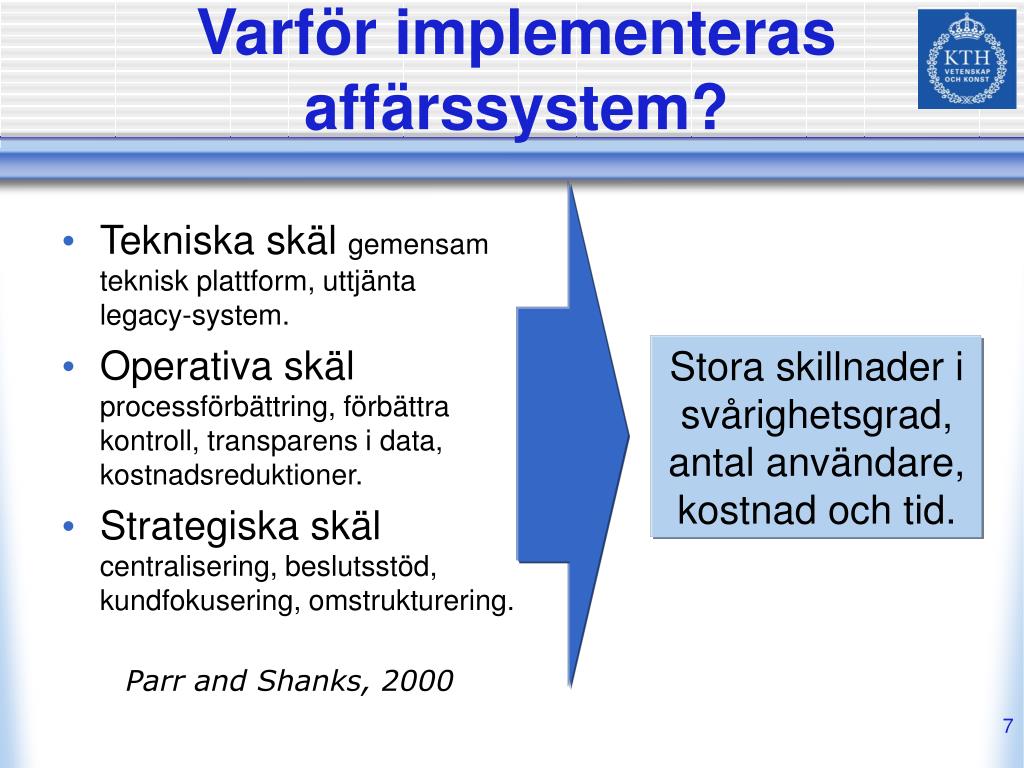 Varför implementeras affärssystem?

KTH
VETENSKAP OCH KONST

• Tekniska skäl gemensam teknisk plattform, uttjänta legacy-system.
• Operativa skäl processförbättring, förbättra kontroll, transparens i data, kostnadsreduktioner.
• Strategiska skäl centralisering, beslutsstöd, kundfokusering, omstrukturering.

Parr and Shanks, 2000

Stora skillnader i svårighetsgrad, antal användare, kostnad och tid.

7